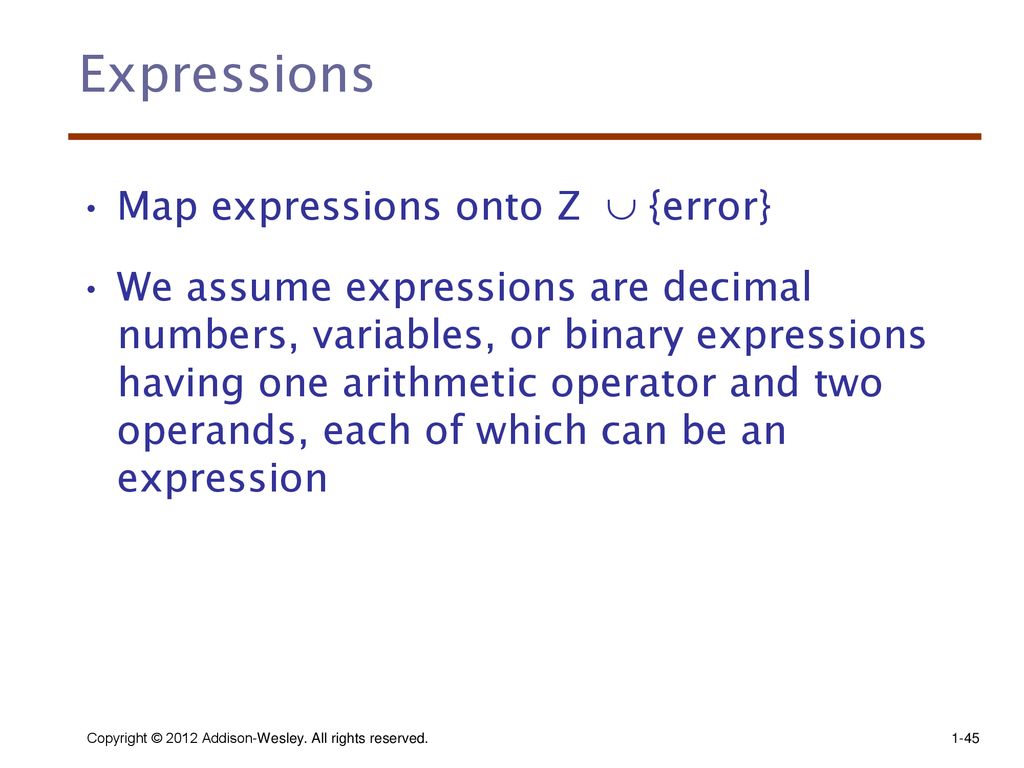 Expressions

• Map expressions onto Z $\cup$ {error}

• We assume expressions are decimal numbers, variables, or binary expressions having one arithmetic operator and two operands, each of which can be an expression

Copyright © 2012 Addison-Wesley. All rights reserved.

1-45